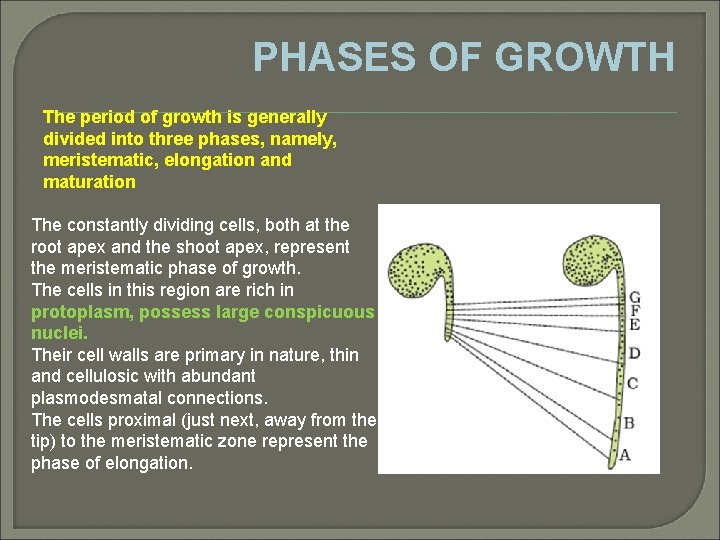 PHASES OF GROWTH

The period of growth is generally divided into three phases, namely, meristematic, elongation and maturation

The constantly dividing cells, both at the root apex and the shoot apex, represent the meristematic phase of growth.
The cells in this region are rich in protoplasm, possess large conspicuous nuclei.
Their cell walls are primary in nature, thin and cellulosic with abundant plasmodesmatal connections.
The cells proximal (just next, away from the tip) to the meristematic zone represent the phase of elongation.

G
F
E
D
C
B
A